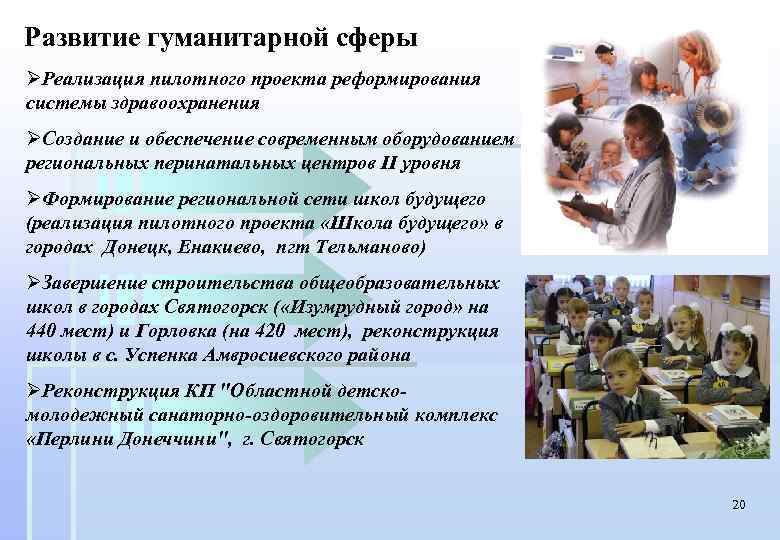 Развитие гуманитарной сферы

➢Реализация пилотного проекта реформирования системы здравоохранения

➢Создание и обеспечение современным оборудованием региональных перинатальных центров II уровня

➢Формирование региональной сети школ будущего (реализация пилотного проекта «Школа будущего» в городах Донецк, Енакиево, пгт Тельманово)

➢Завершение строительства общеобразовательных школ в городах Святогорск («Изумрудный город» на 440 мест) и Горловка (на 420 мест), реконструкция школы в с. Успенка Амвросиевского района

➢Реконструкция КП "Областной детско-молодежный санаторно-оздоровительный комплекс «Перлини Донеччини", г. Святогорск

20